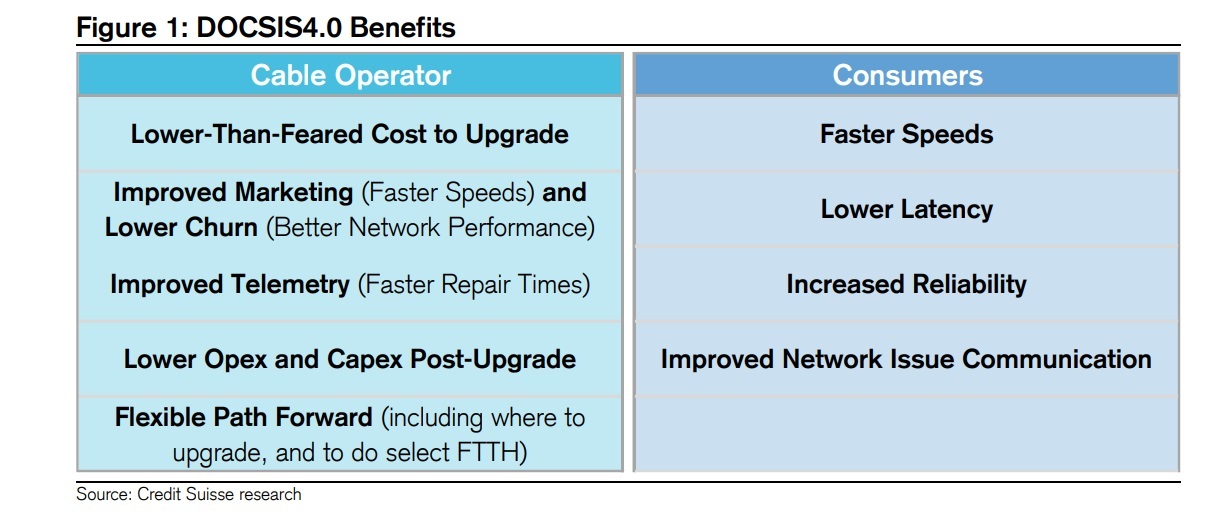 Figure 1: DOCSIS4.0 Benefits

| Cable Operator | Consumers |
|---|---|
| Lower-Than-Feared Cost to Upgrade | Faster Speeds |
| Improved Marketing (Faster Speeds) and Lower Churn (Better Network Performance) | Lower Latency |
| Improved Telemetry (Faster Repair Times) | Increased Reliability |
| Lower Opex and Capex Post-Upgrade | Improved Network Issue Communication |
| Flexible Path Forward (including where to upgrade, and to do select FTTH) | |

Source: Credit Suisse research